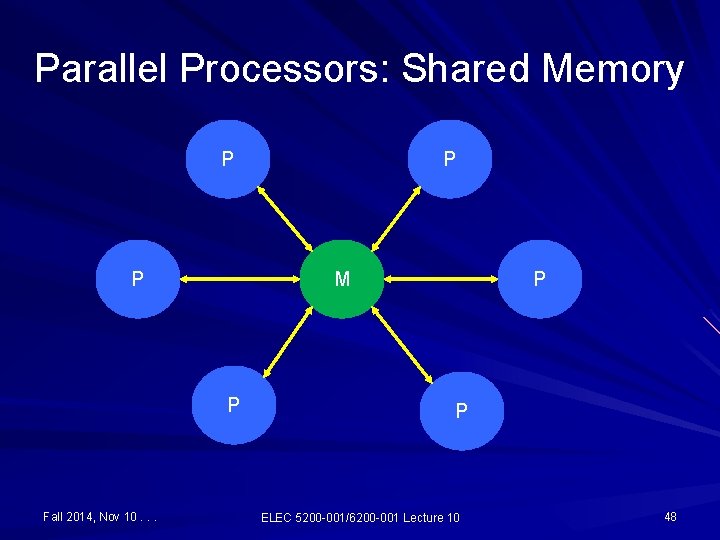 Parallel Processors: Shared Memory

P

P

P

M

P

P

P

Fall 2014, Nov 10 . . .

ELEC 5200-001/6200-001 Lecture 10

48